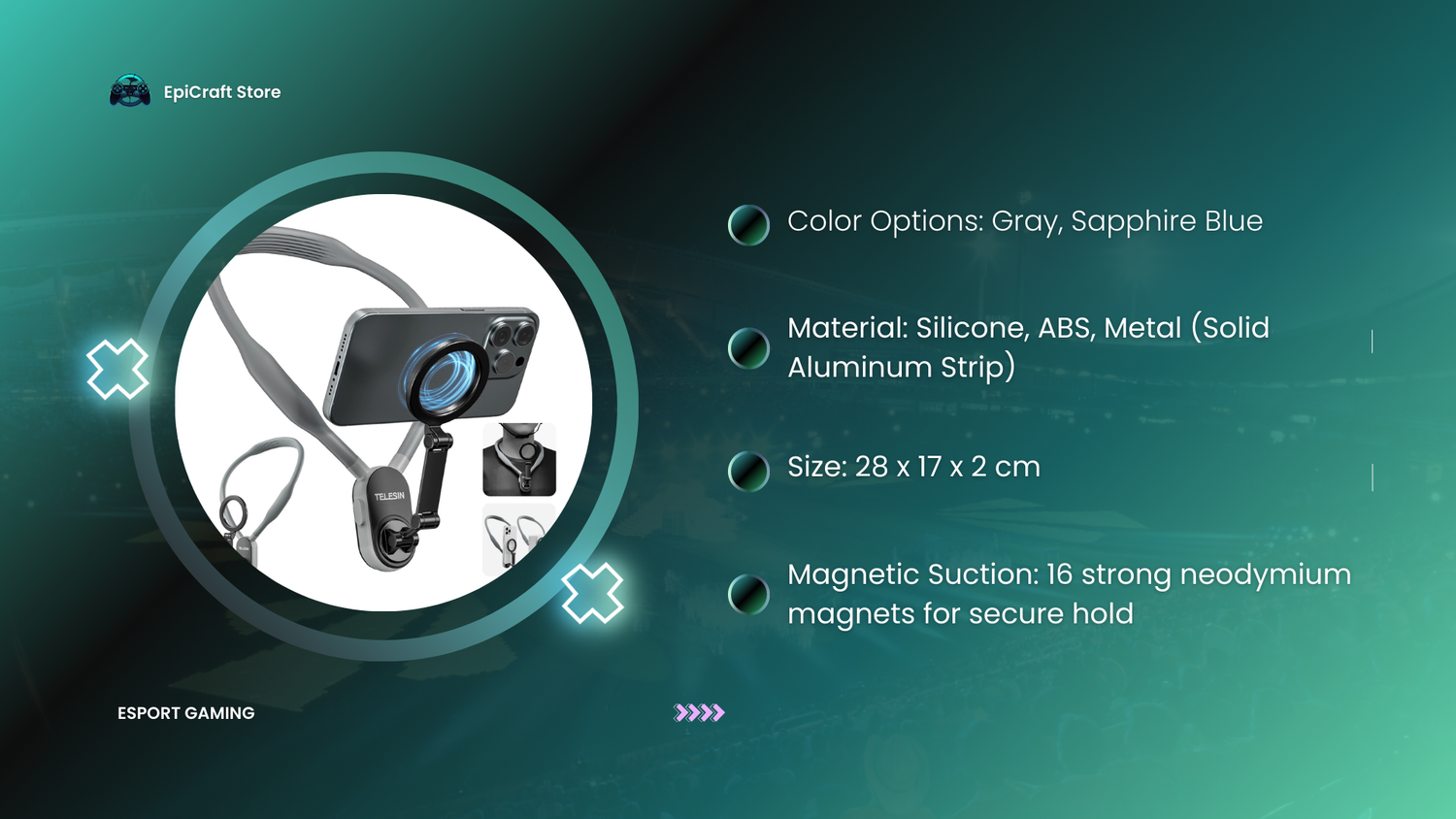 EpiCraft Store

TELESIN

Color Options: Gray, Sapphire Blue

Material: Silicone, ABS, Metal (Solid Aluminum Strip)

Size: 28 x 17 x 2 cm

Magnetic Suction: 16 strong neodymium magnets for secure hold

ESPORT GAMING